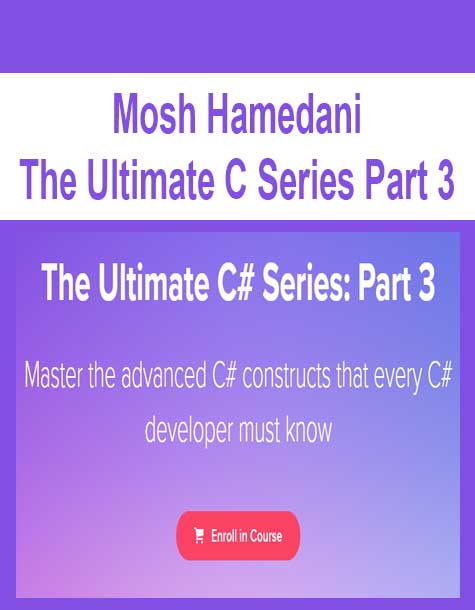 Mosh Hamedani
The Ultimate C Series Part 3

The Ultimate C# Series: Part 3

Master the advanced C# constructs that every C# developer must know

Enroll in Course